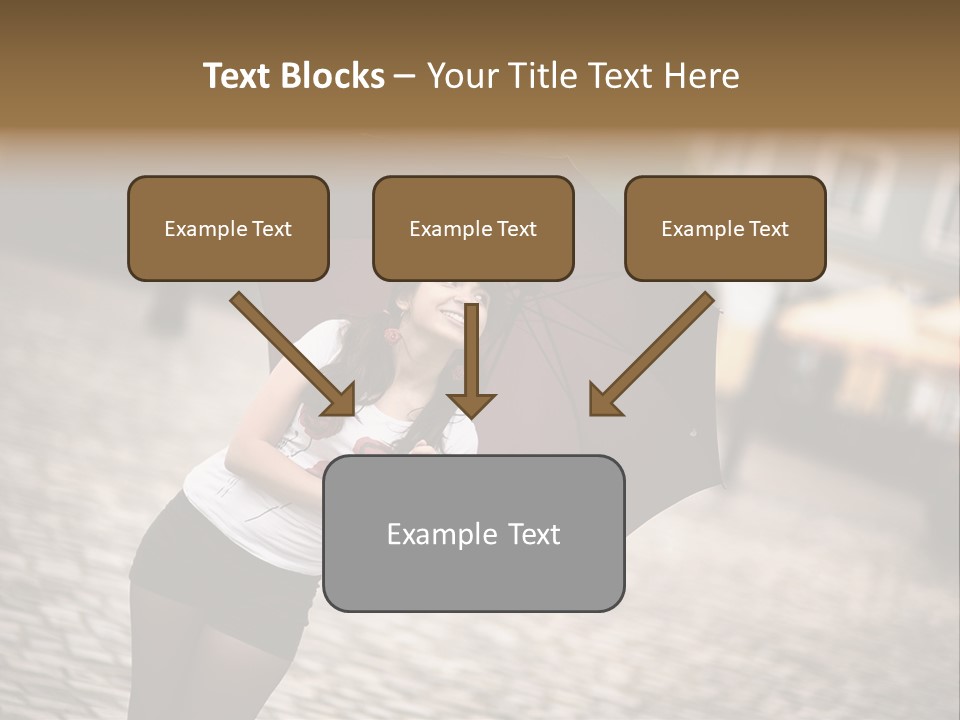 Text Blocks – Your Title Text Here

Example Text

Example Text

Example Text

Example Text